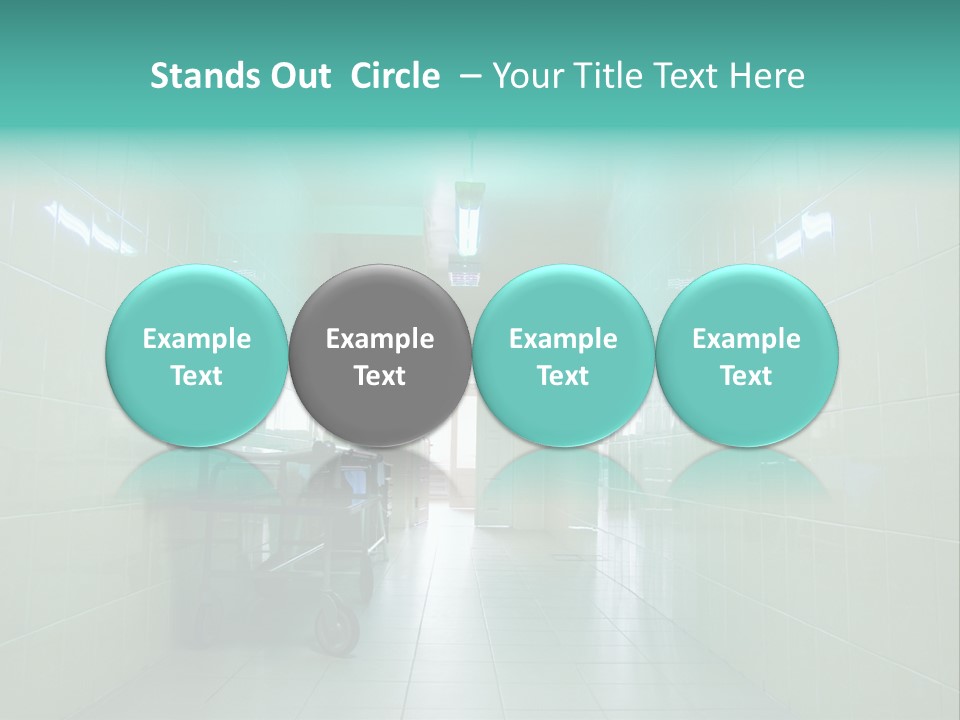 Stands Out Circle – Your Title Text Here

Example Text

Example Text

Example Text

Example Text